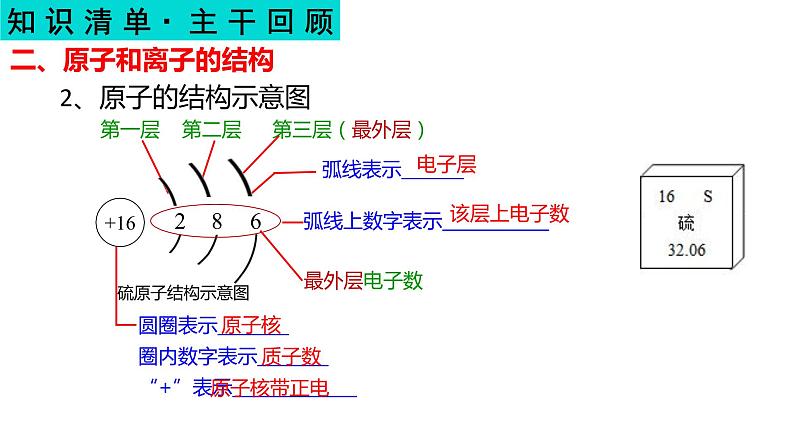 知识清单·主干回顾

二、原子和离子的结构

2、原子的结构示意图

第一层 第二层 第三层（最外层）

弧线表示 电子层

+16 2 8 6

弧线上数字表示 该层上电子数

最外层电子数

硫原子结构示意图

圆圈表示 原子核

圈内数字表示 质子数

“+”表示 原子核带正电

16 S
硫
32.06